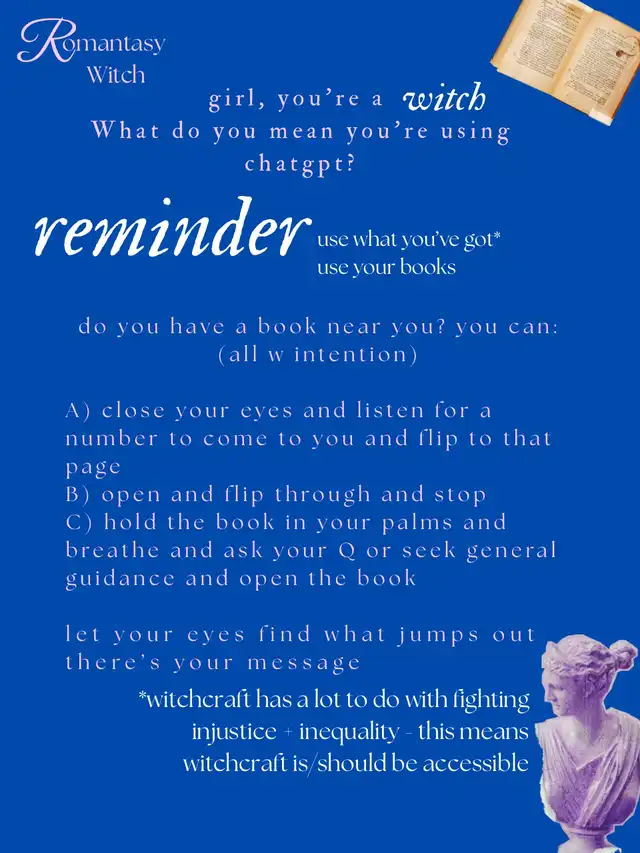 Romantasy
Witch

girl, you're a witch
What do you mean you're using chatgpt?

reminder use what you've got*
use your books

do you have a book near you? you can:
(all w intention)

A) close your eyes and listen for a number to come to you and flip to that page
B) open and flip through and stop
C) hold the book in your palms and breathe and ask your Q or seek general guidance and open the book

let your eyes find what jumps out
there's your message

*witchcraft has a lot to do with fighting injustice + inequality - this means witchcraft is/should be accessible